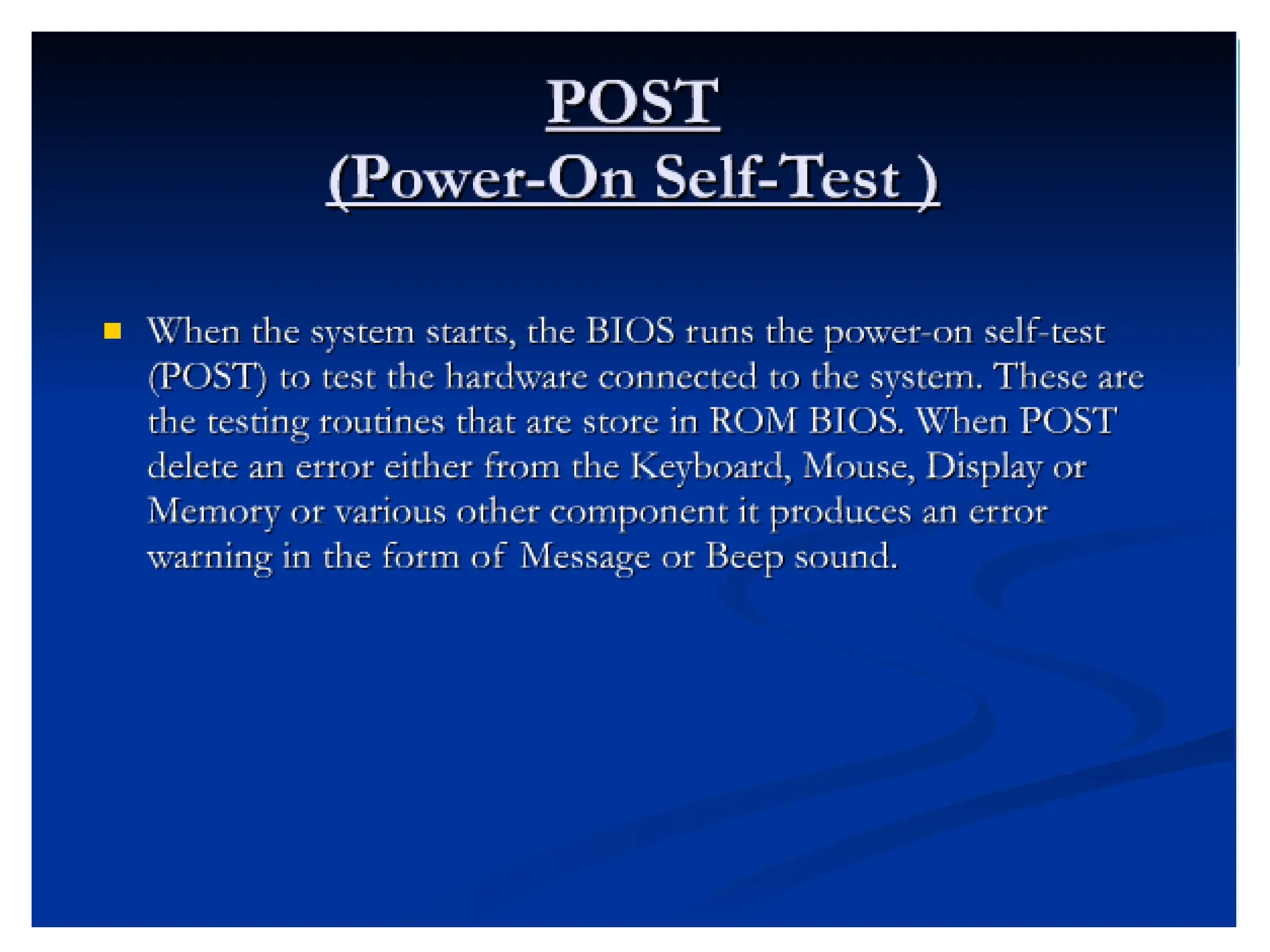 POST
(Power-On Self-Test )

When the system starts, the BIOS runs the power-on self-test (POST) to test the hardware connected to the system. These are the testing routines that are store in ROM BIOS. When POST delete an error either from the Keyboard, Mouse, Display or Memory or various other component it produces an error warning in the form of Message or Beep sound.